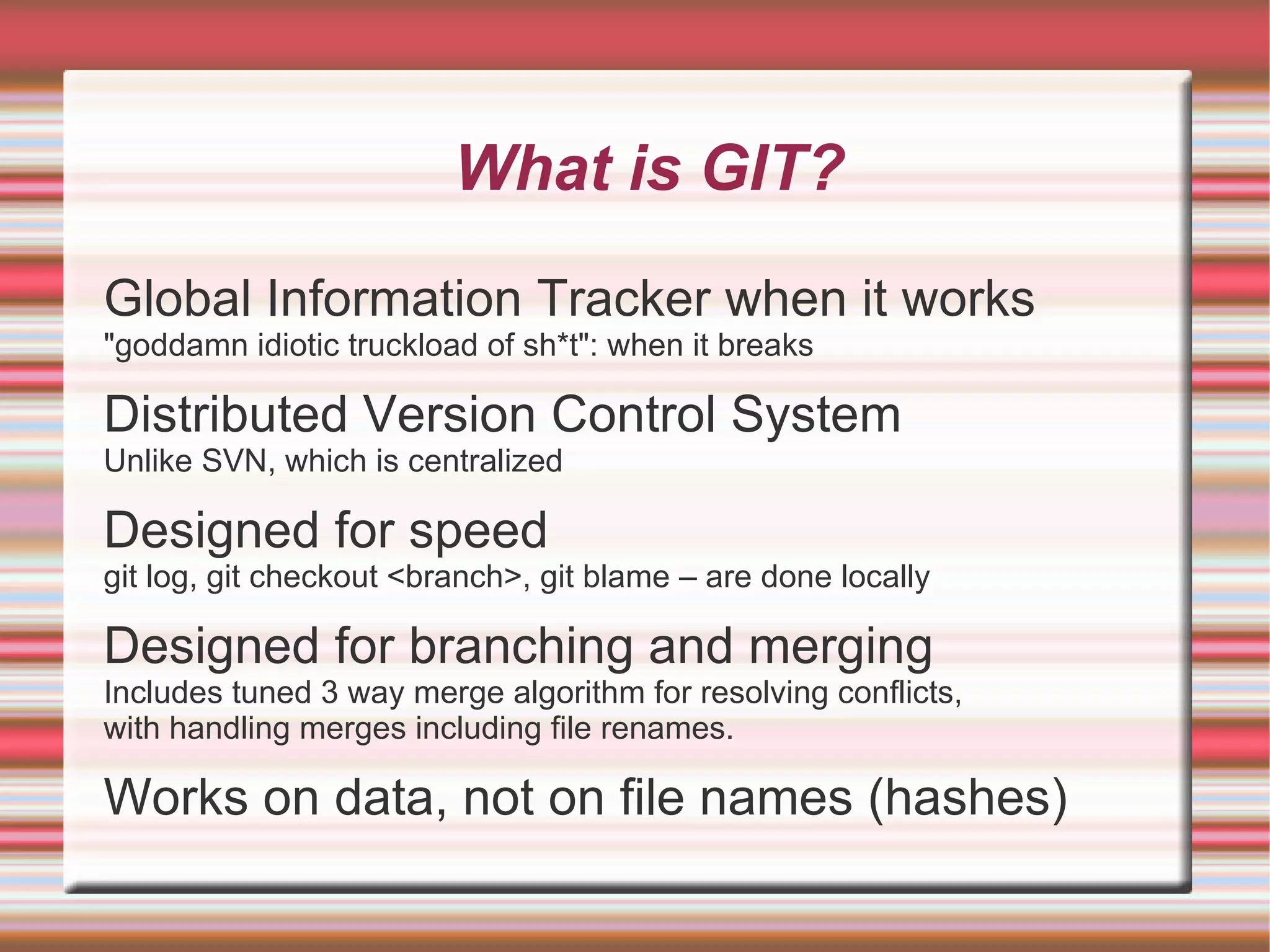 What is GIT?

Global Information Tracker when it works
"goddamn idiotic truckload of sh*t": when it breaks

Distributed Version Control System
Unlike SVN, which is centralized

Designed for speed
git log, git checkout <branch>, git blame – are done locally

Designed for branching and merging
Includes tuned 3 way merge algorithm for resolving conflicts, with handling merges including file renames.

Works on data, not on file names (hashes)